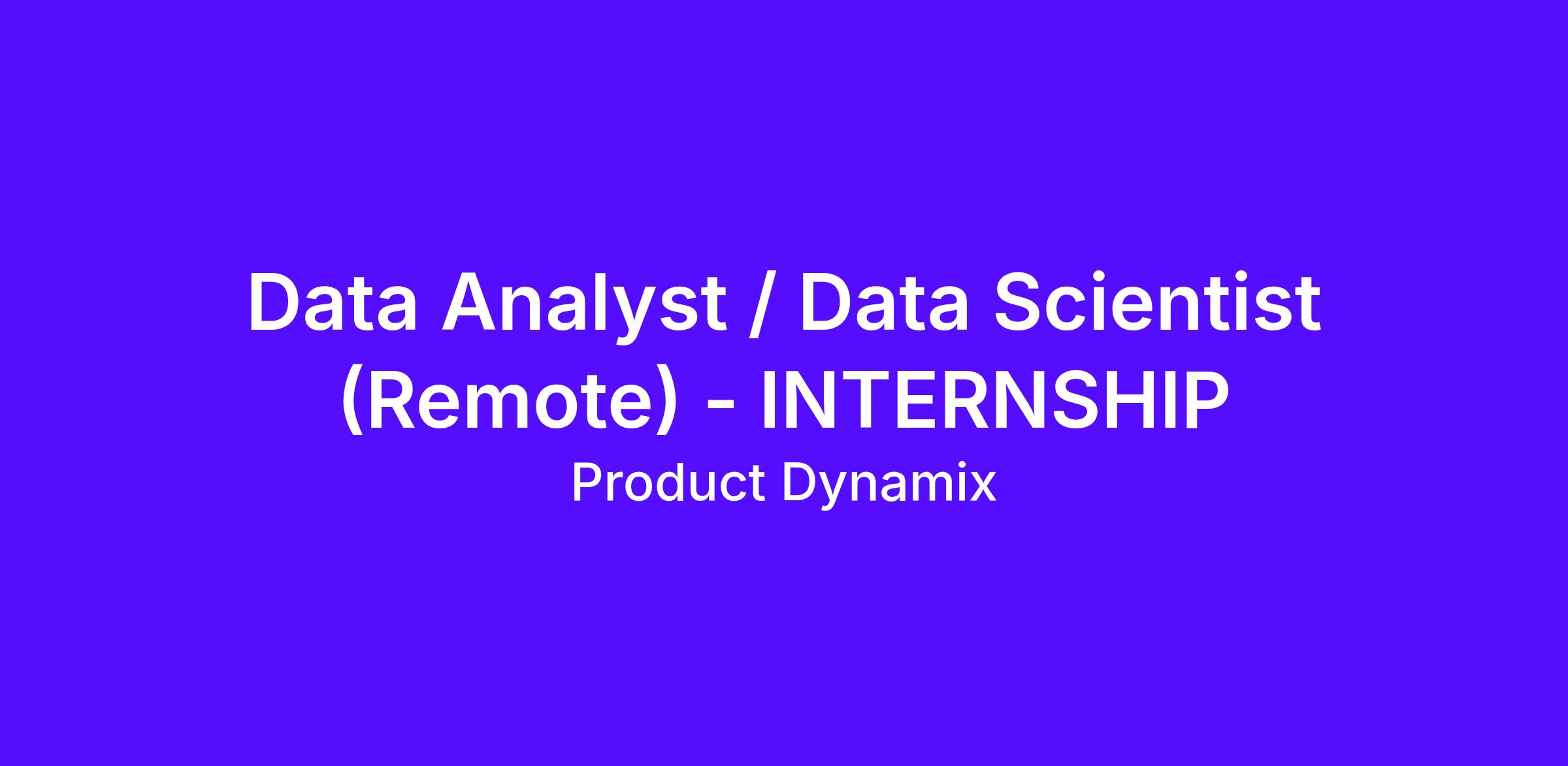 Data Analyst / Data Scientist (Remote) - INTERNSHIP

Product Dynamix